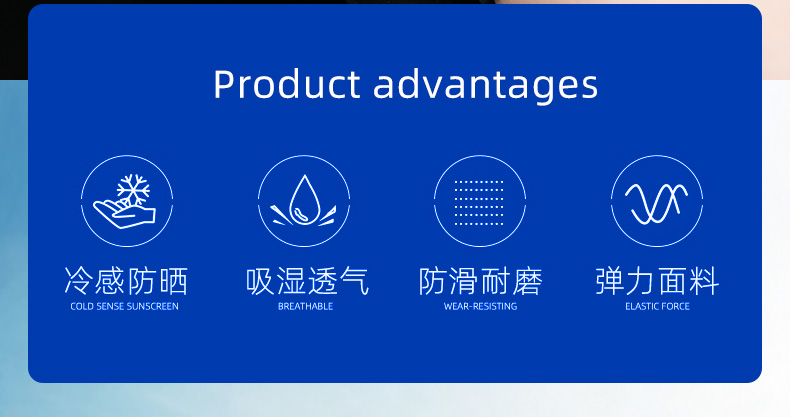 Product advantages

冷感防晒
COLD SENSE SUNSCREEN

吸湿透气
BREATHABLE

防滑耐磨
WEAR-RESISTING

弹力面料
ELASTIC FORCE